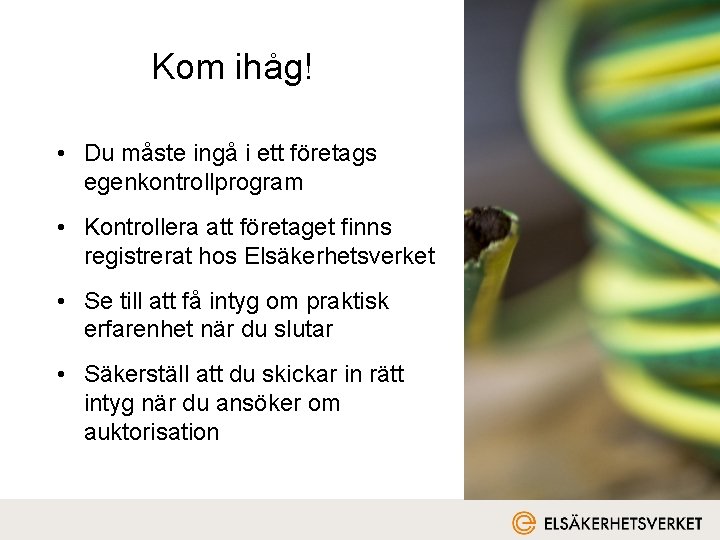 Kom ihåg!

• Du måste ingå i ett företags egenkontrollprogram

• Kontrollera att företaget finns registrerat hos Elsäkerhetsverket

• Se till att få intyg om praktisk erfarenhet när du slutar

• Säkerställ att du skickar in rätt intyg när du ansöker om auktorisation

ELSÄKERHETSVERKET